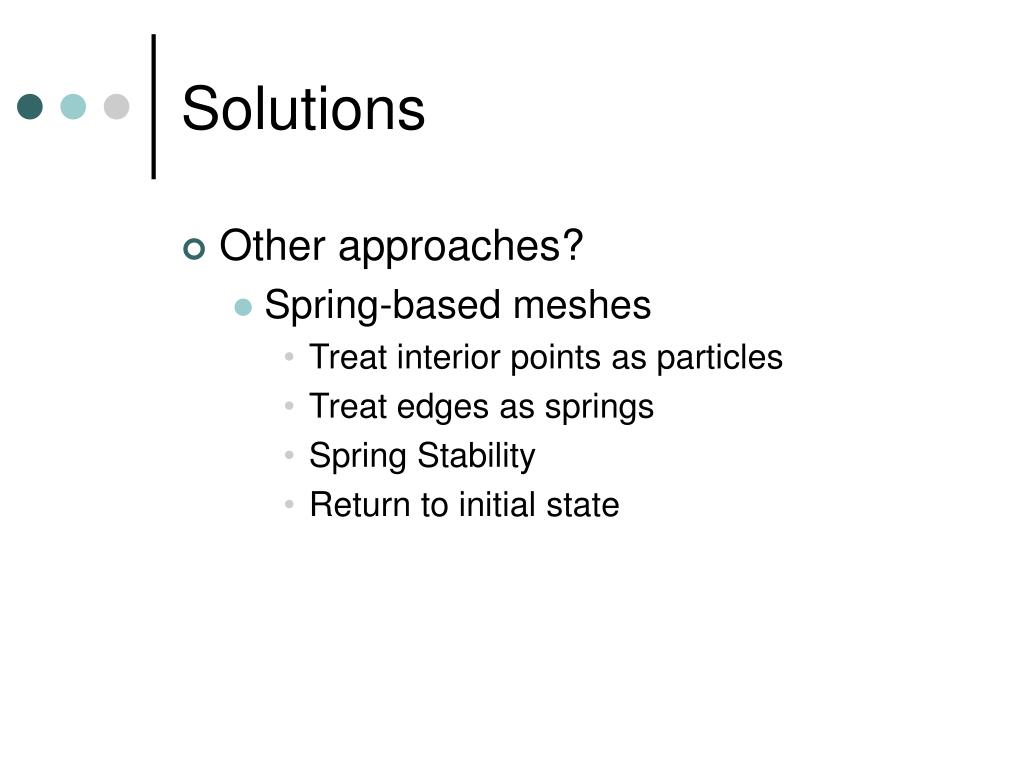 Solutions

Other approaches?

Spring-based meshes

Treat interior points as particles

Treat edges as springs

Spring Stability

Return to initial state